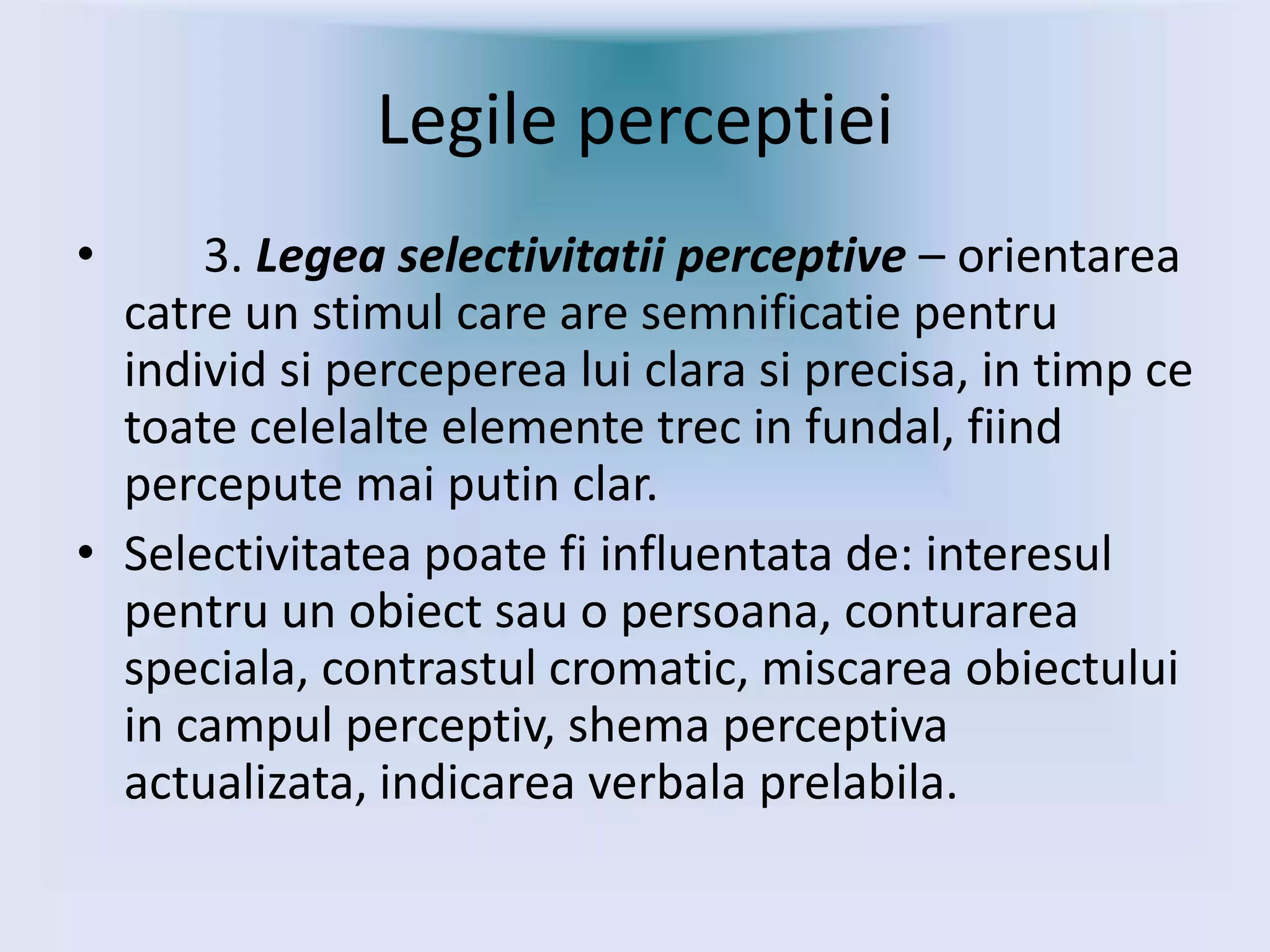 Legile perceptiei

• 3. Legea selectivitatii perceptive – orientarea catre un stimul care are semnificatie pentru individ si perceperea lui clara si precisa, in timp ce toate celelalte elemente trec in fundal, fiind percepute mai putin clar.

• Selectivitatea poate fi influentata de: interesul pentru un obiect sau o persoana, conturarea speciala, contrastul cromatic, miscarea obiectului in campul perceptiv, shema perceptiva actualizata, indicarea verbala prelabila.